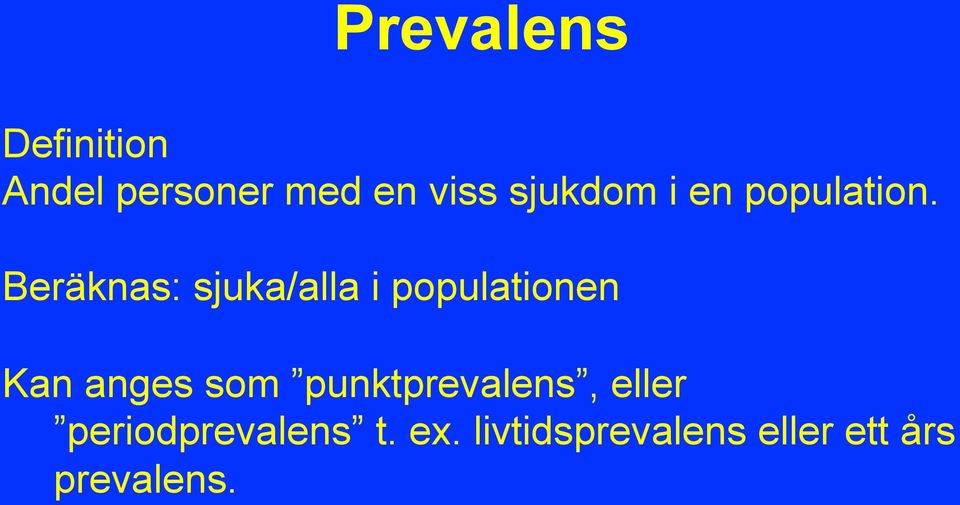 Prevalens

Definition
Andel personer med en viss sjukdom i en population.

Beräknas: sjuka/alla i populationen

Kan anges som ”punktprevalens”, eller ”periodprevalens” t. ex. livtidsprevalens eller ett års prevalens.